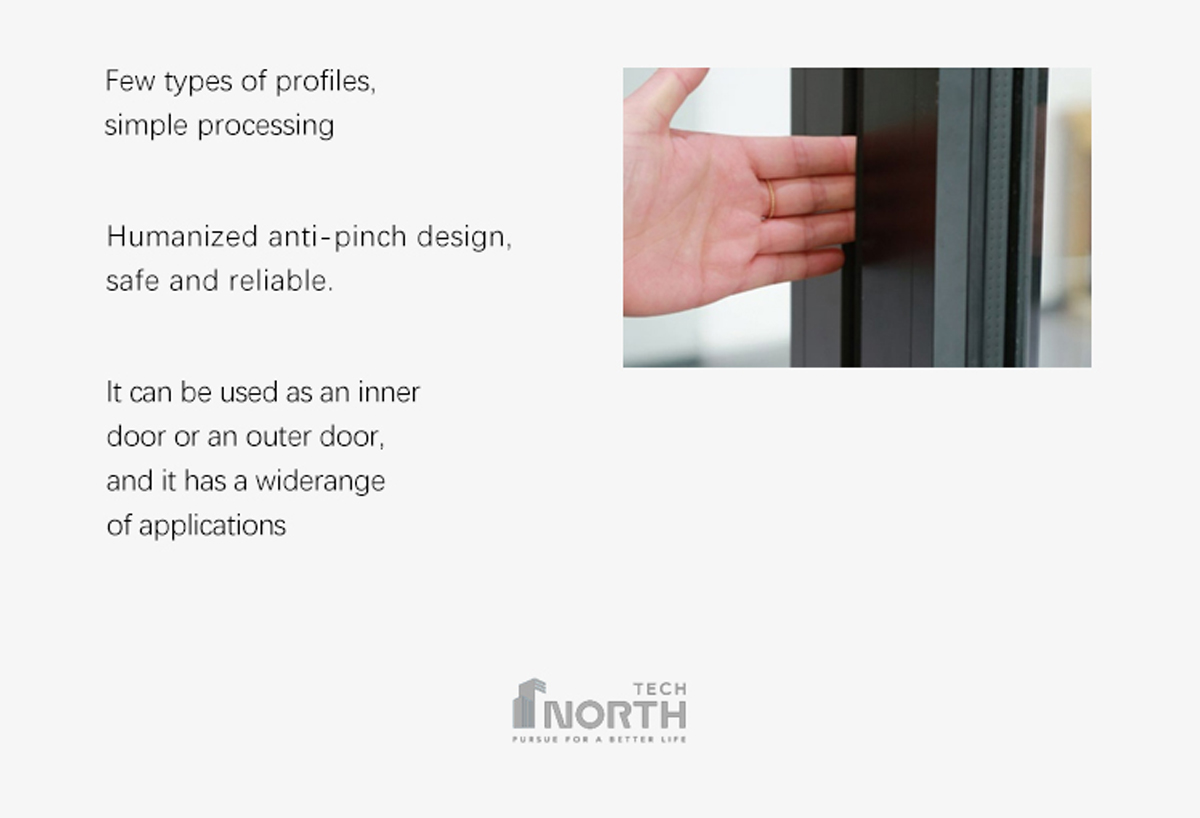 Few types of profiles, simple processing

Humanized anti-pinch design, safe and reliable.

It can be used as an inner door or an outer door, and it has a widerange of applications

TECH
NORTH
PURSUE FOR A BETTER LIFE